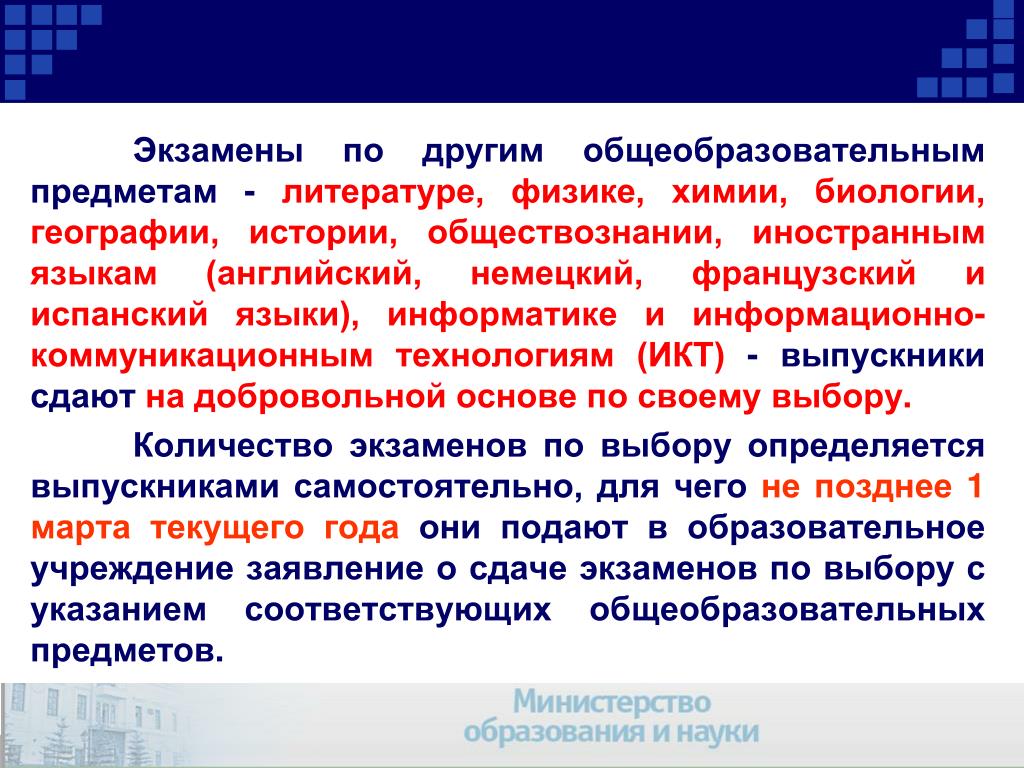 Экзамены по другим общеобразовательным предметам - литературе, физике, химии, биологии, географии, истории, обществознании, иностранным языкам (английский, немецкий, французский и испанский языки), информатике и информационно-коммуникационным технологиям (ИКТ) - выпускники сдают на добровольной основе по своему выбору.

Количество экзаменов по выбору определяется выпускниками самостоятельно, для чего не позднее 1 марта текущего года они подают в образовательное учреждение заявление о сдаче экзаменов по выбору с указанием соответствующих общеобразовательных предметов.

Министерство образования и науки